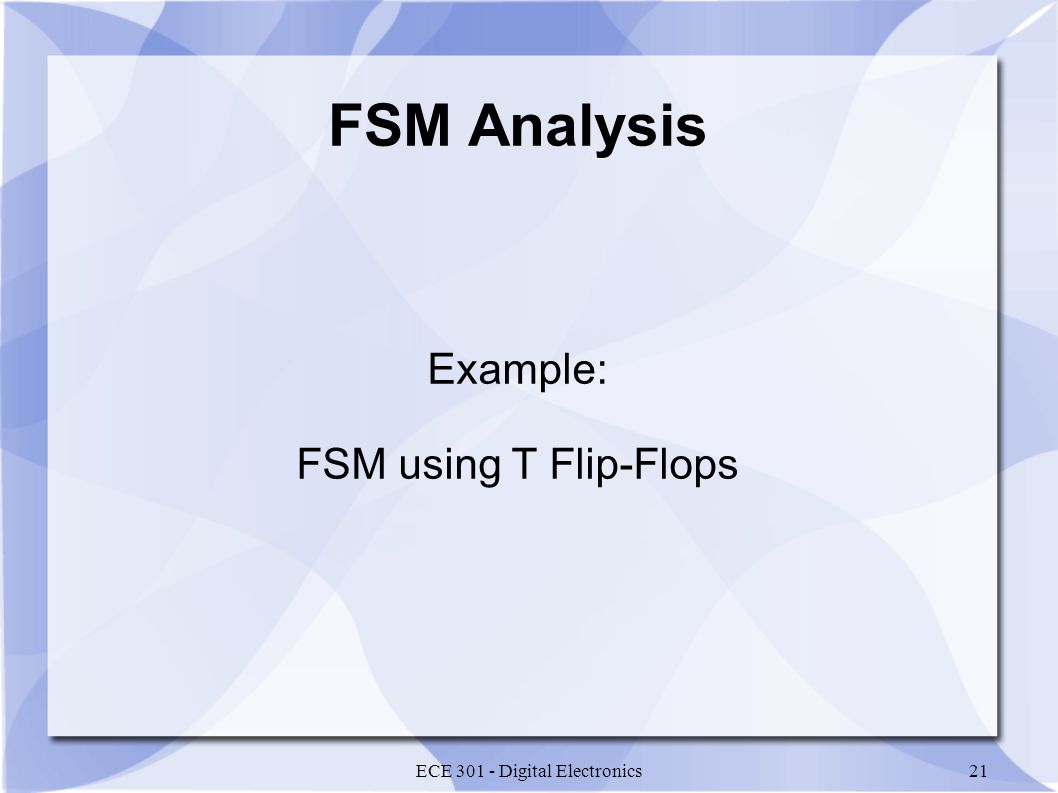 FSM Analysis

Example:

FSM using T Flip-Flops

ECE 301 - Digital Electronics

21